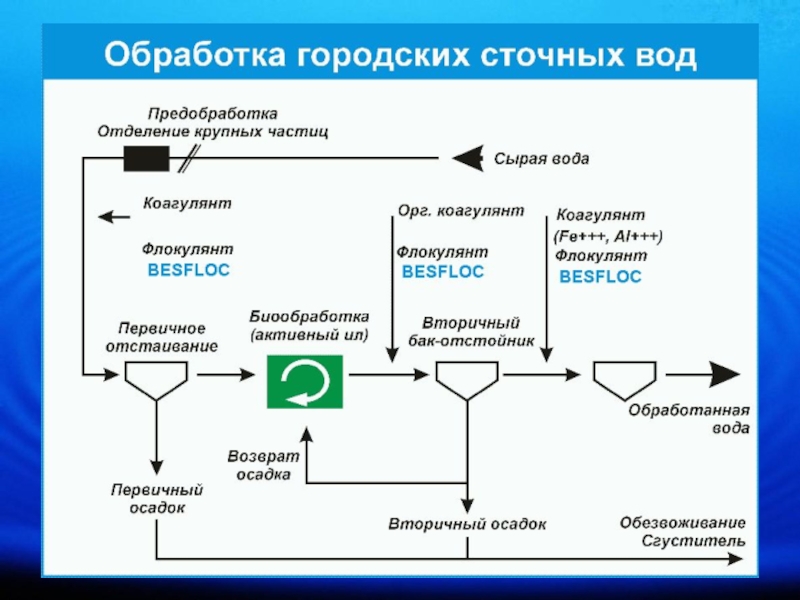 Обработка городских сточных вод

Предобработка
Отделение крупных частиц

Сырая вода

Коагулянт

Флокулянт
BESFLOC

Орг. коагулянт

Флокулянт
BESFLOC

Коагулянт
(Fe+++, Al+++)
Флокулянт
BESFLOC

Первичное отстаивание

Биообработка (активный ил)

Вторичный бак-отстойник

Обработанная вода

Возврат осадка

Первичный осадок

Вторичный осадок

Обезвоживание
Сгуститель